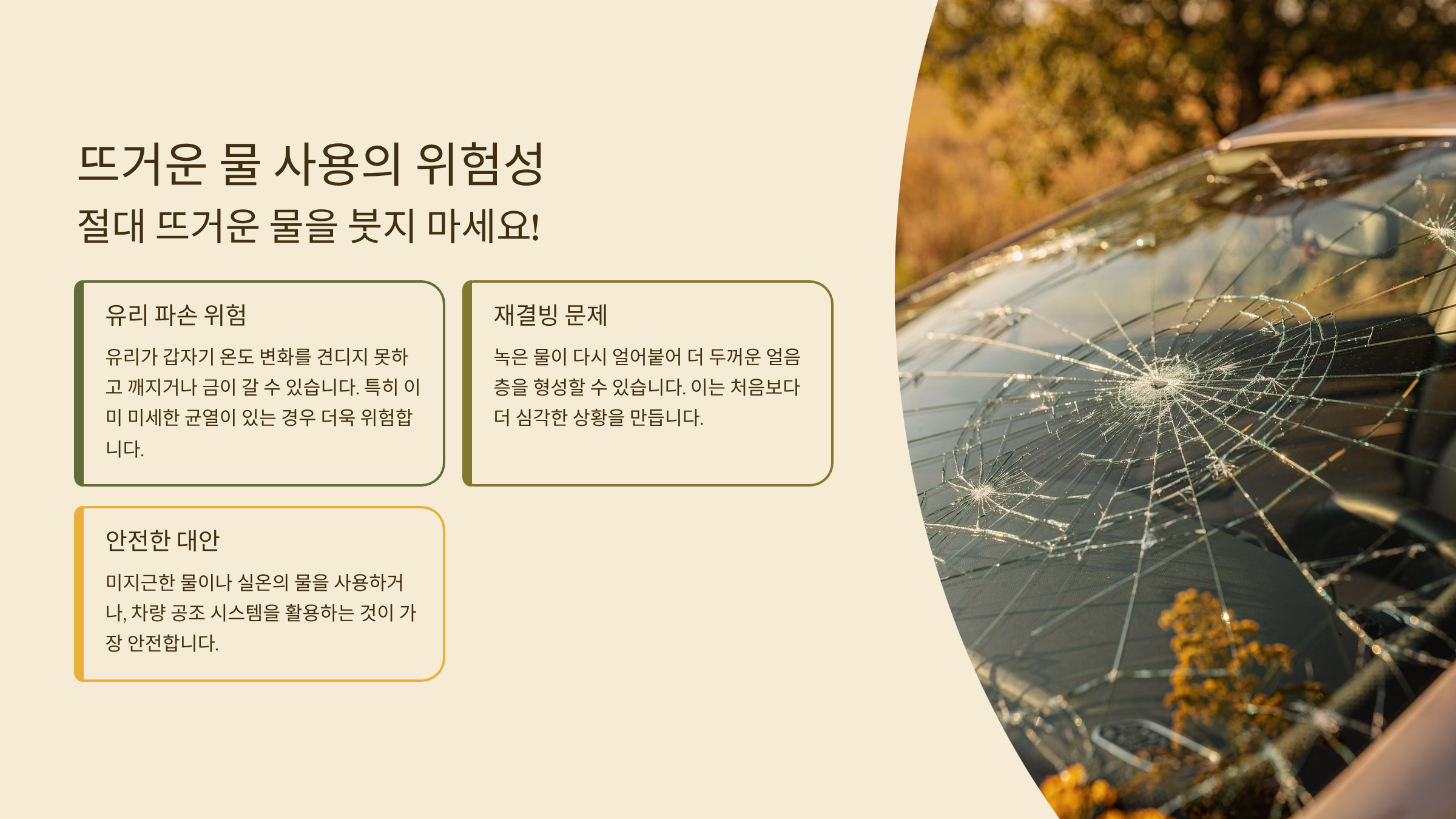 뜨거운 물 사용의 위험성

절대 뜨거운 물을 붓지 마세요!

유리 파손 위험

유리가 갑자기 온도 변화를 견디지 못하고 깨지거나 금이 갈 수 있습니다. 특히 이미 미세한 균열이 있는 경우 더욱 위험합니다.

재결빙 문제

녹은 물이 다시 얼어붙어 더 두꺼운 얼음층을 형성할 수 있습니다. 이는 처음보다 더 심각한 상황을 만듭니다.

안전한 대안

미지근한 물이나 실온의 물을 사용하거나, 차량 공조 시스템을 활용하는 것이 가장 안전합니다.